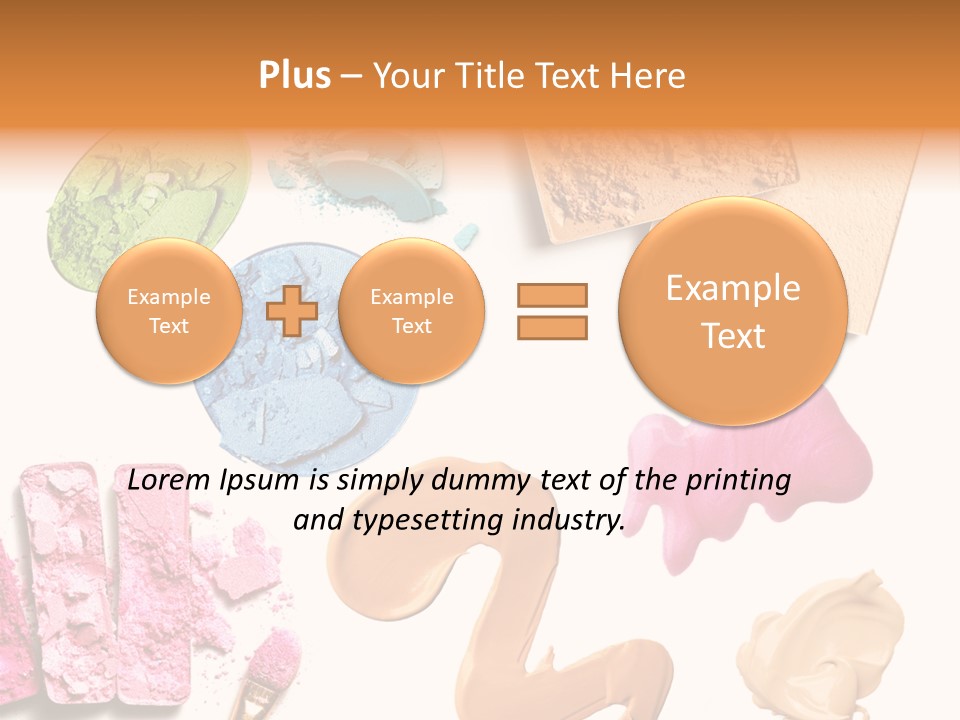 Plus – Your Title Text Here

Example Text

Example Text

Example Text

Lorem Ipsum is simply dummy text of the printing and typesetting industry.